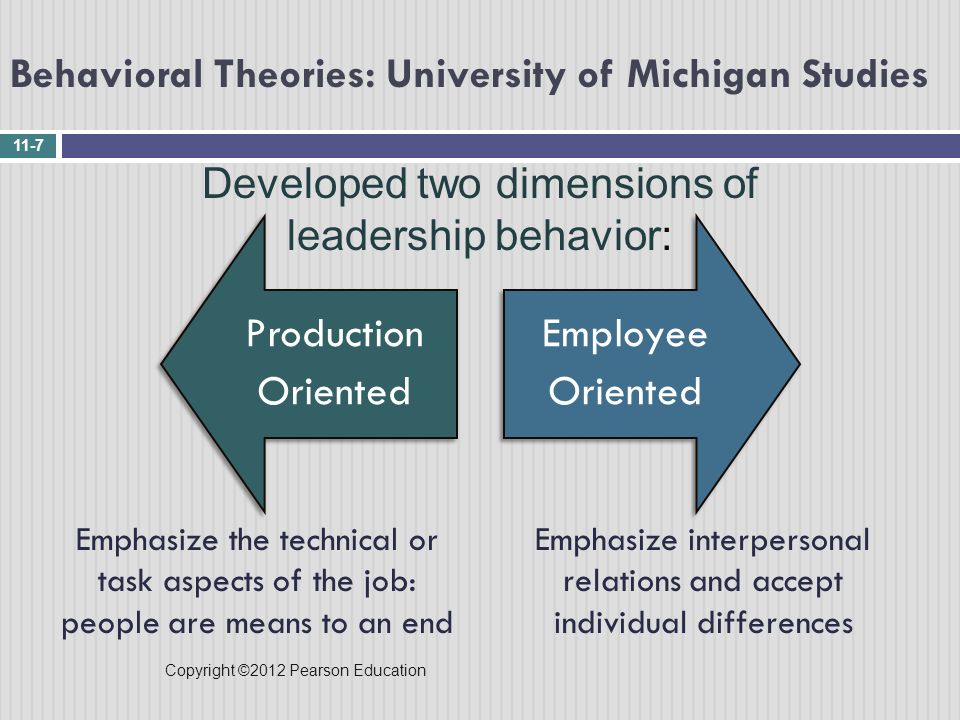 Behavioral Theories: University of Michigan Studies

11-7

Developed two dimensions of leadership behavior:

Production Oriented

Employee Oriented

Emphasize the technical or task aspects of the job: people are means to an end

Emphasize interpersonal relations and accept individual differences

Copyright ©2012 Pearson Education